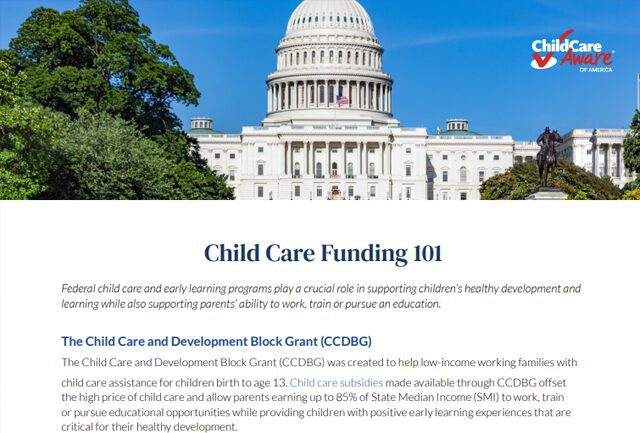 Child Care Aware® OF AMERICA

Child Care Funding 101

Federal child care and early learning programs play a crucial role in supporting children's healthy development and learning while also supporting parents' ability to work, train or pursue an education.

The Child Care and Development Block Grant (CCDBG)

The Child Care and Development Block Grant (CCDBG) was created to help low-income working families with child care assistance for children birth to age 13. Child care subsidies made available through CCDBG offset the high price of child care and allow parents earning up to 85% of State Median Income (SMI) to work, train or pursue educational opportunities while providing children with positive early learning experiences that are critical for their healthy development.